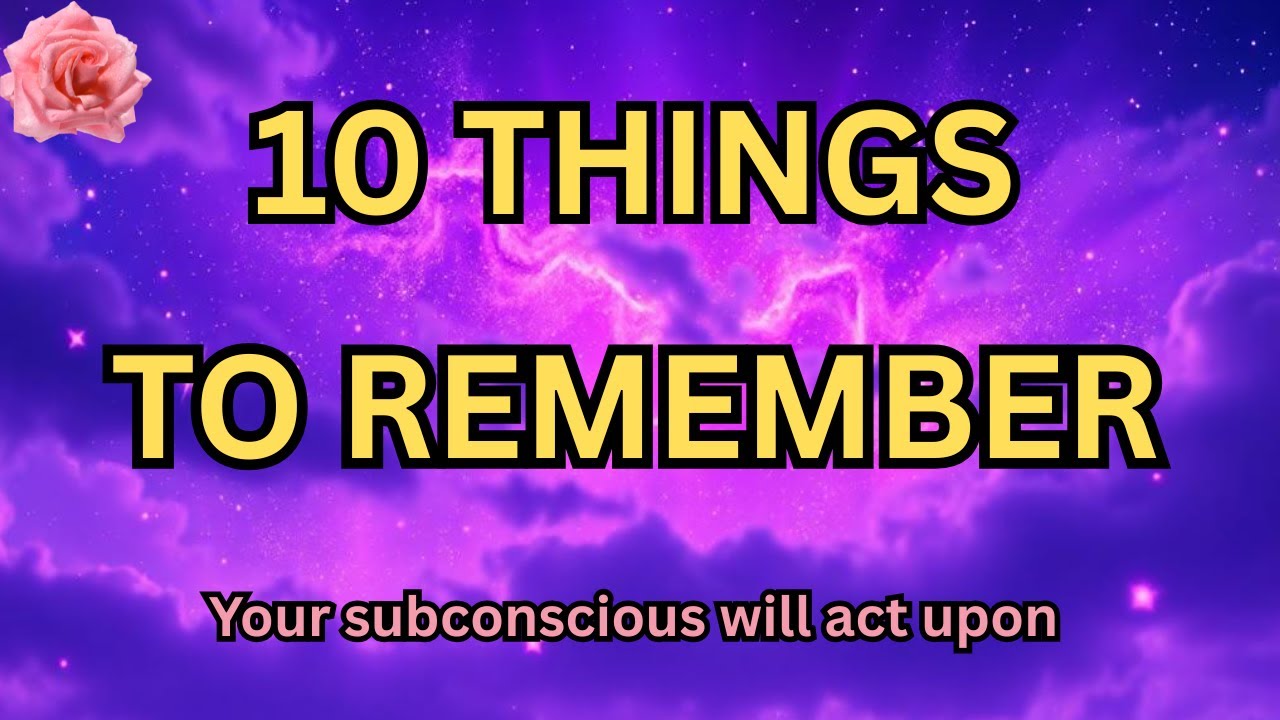 10 THINGS
TO REMEMBER

Your subconscious will act upon